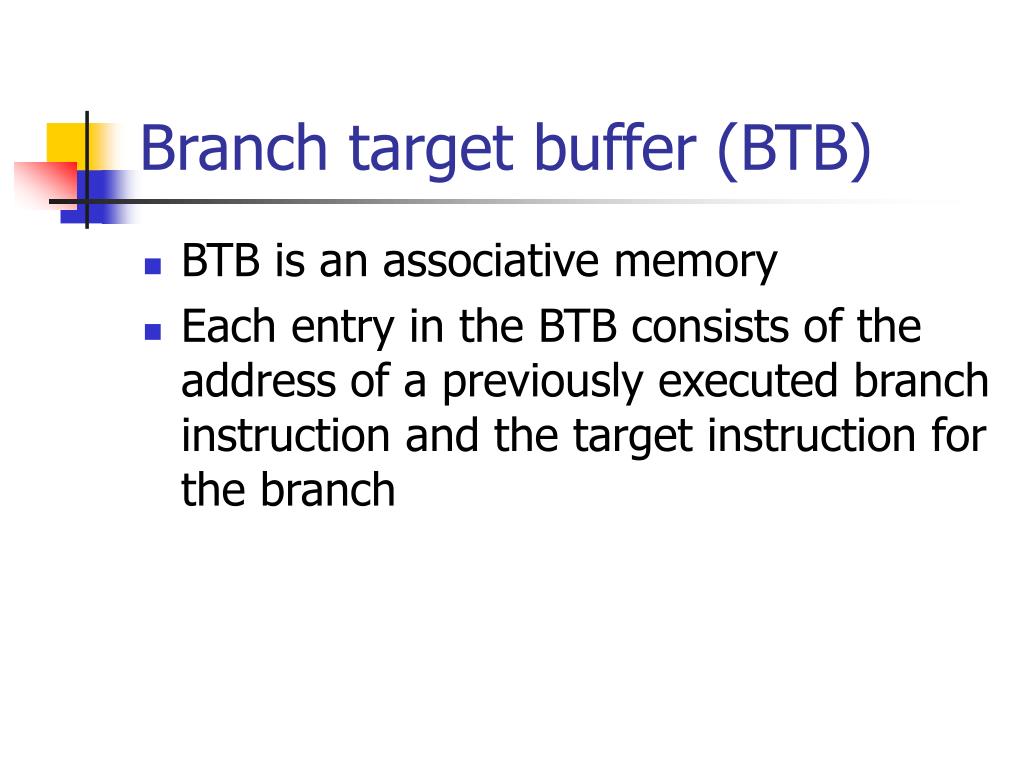 Branch target buffer (BTB)

- BTB is an associative memory
- Each entry in the BTB consists of the address of a previously executed branch instruction and the target instruction for the branch